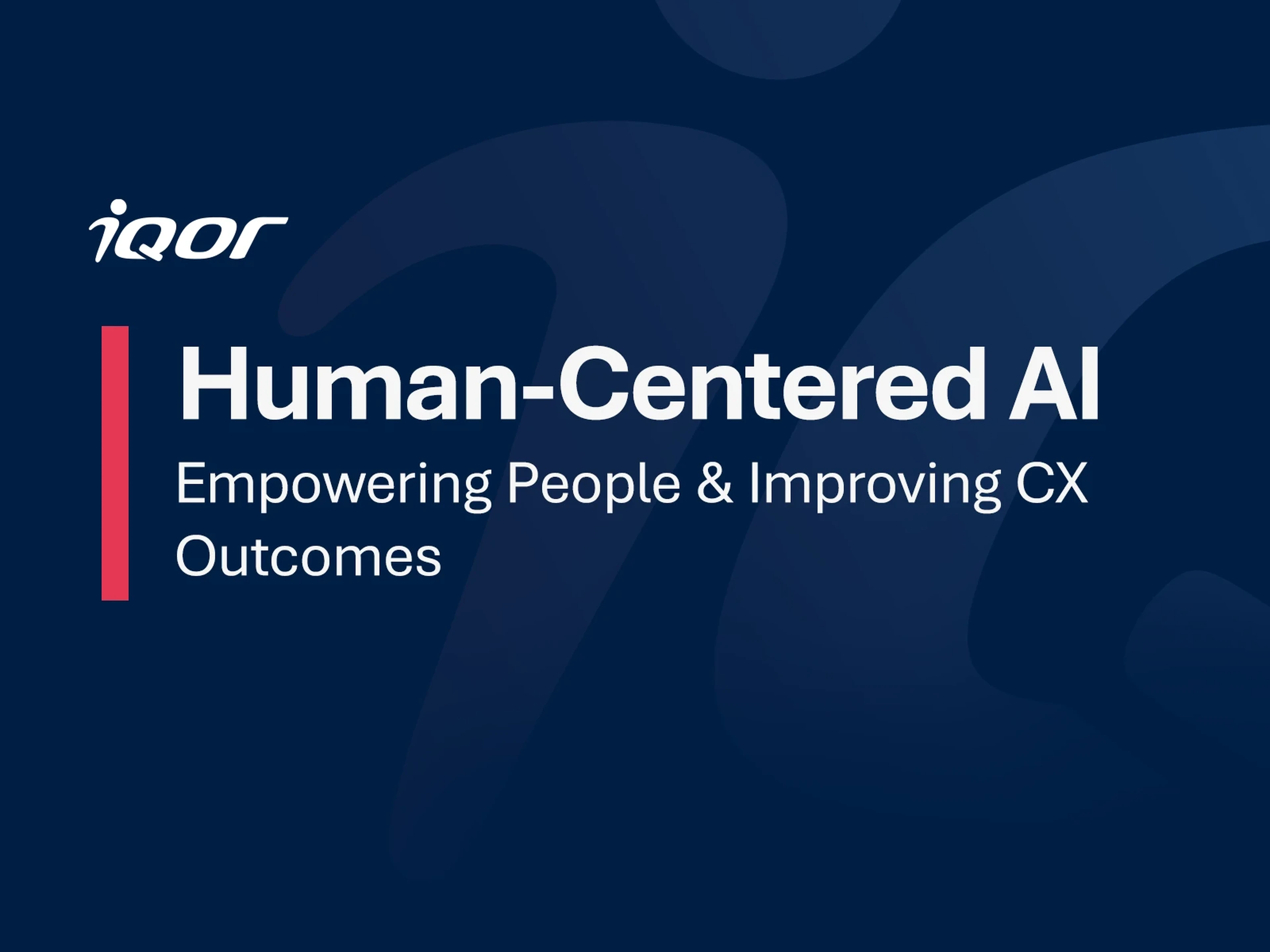 iQor

Human-Centered AI

Empowering People & Improving CX Outcomes